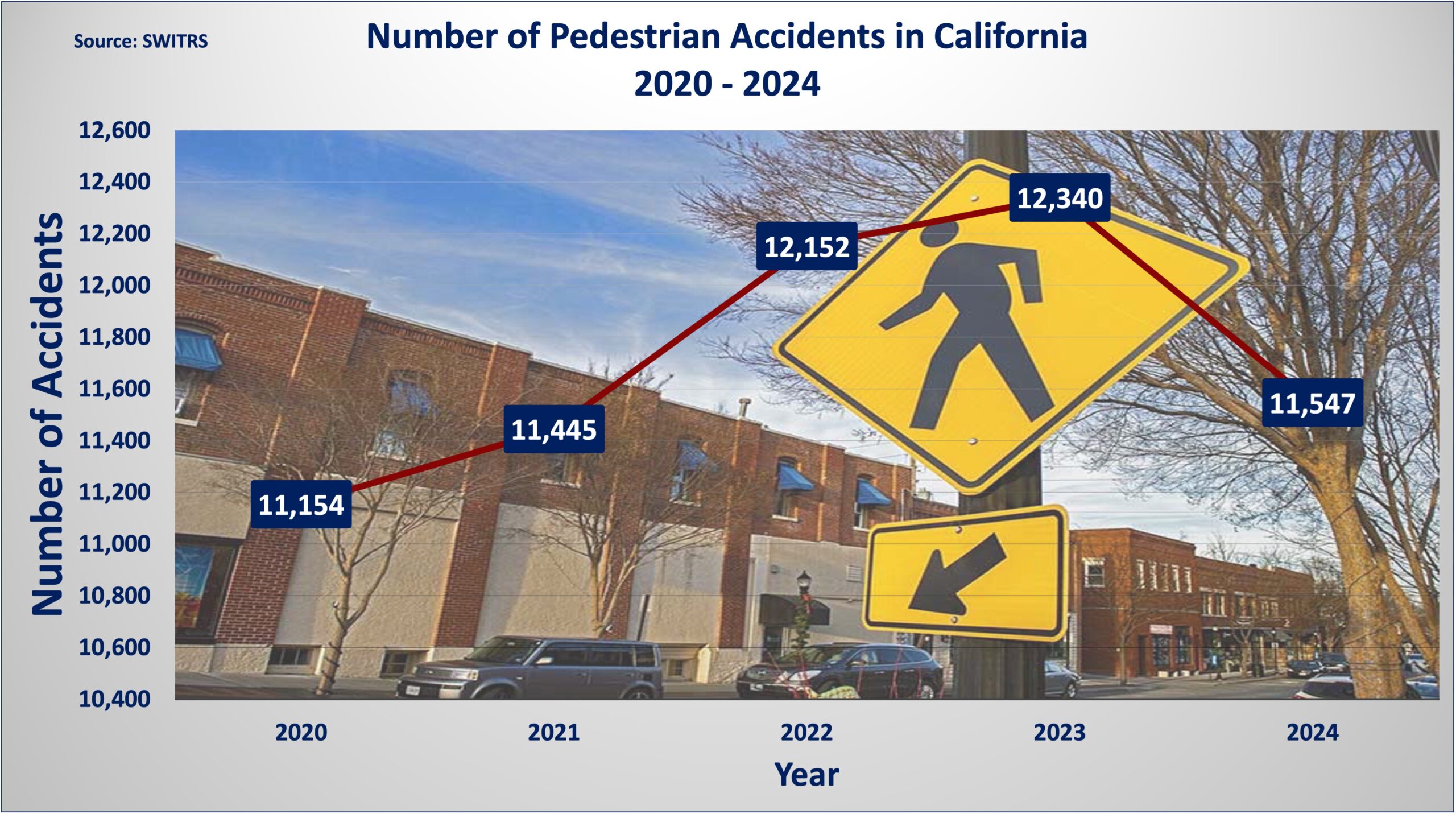 Source: SWITRS

Number of Pedestrian Accidents in California
2020 - 2024

Number of Accidents

12,600
12,400
12,200
12,000
11,800
11,600
11,400
11,200
11,000
10,800
10,600
10,400

11,154
11,445
12,152
12,340
11,547

2020
2021
2022
2023
2024

Year